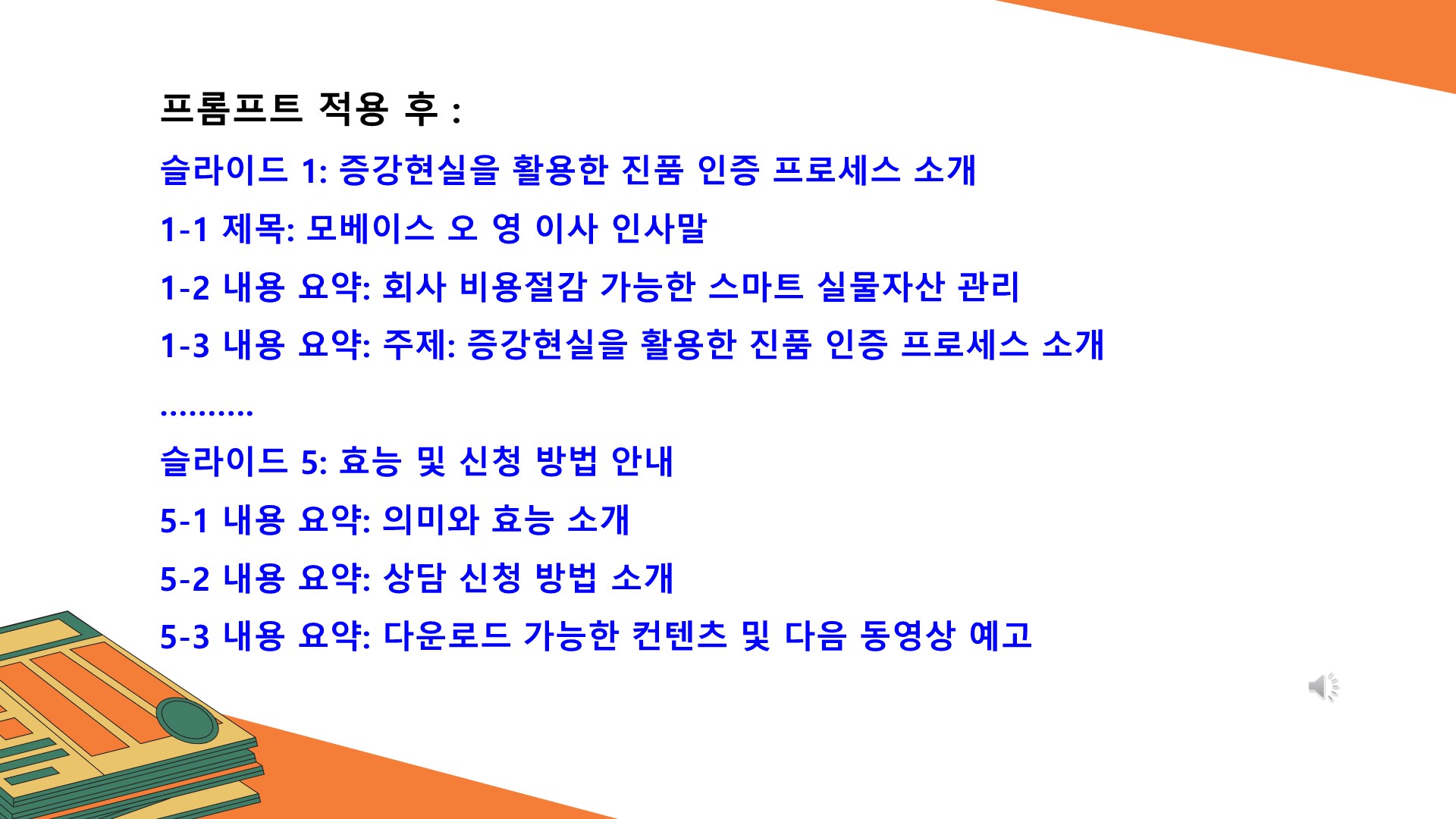 프롬프트 적용 후 :

슬라이드 1: 증강현실을 활용한 진품 인증 프로세스 소개

1-1 제목: 모베이스 오 영 이사 인사말

1-2 내용 요약: 회사 비용절감 가능한 스마트 실물자산 관리

1-3 내용 요약: 주제: 증강현실을 활용한 진품 인증 프로세스 소개

……….

슬라이드 5: 효능 및 신청 방법 안내

5-1 내용 요약: 의미와 효능 소개

5-2 내용 요약: 상담 신청 방법 소개

5-3 내용 요약: 다운로드 가능한 컨텐츠 및 다음 동영상 예고